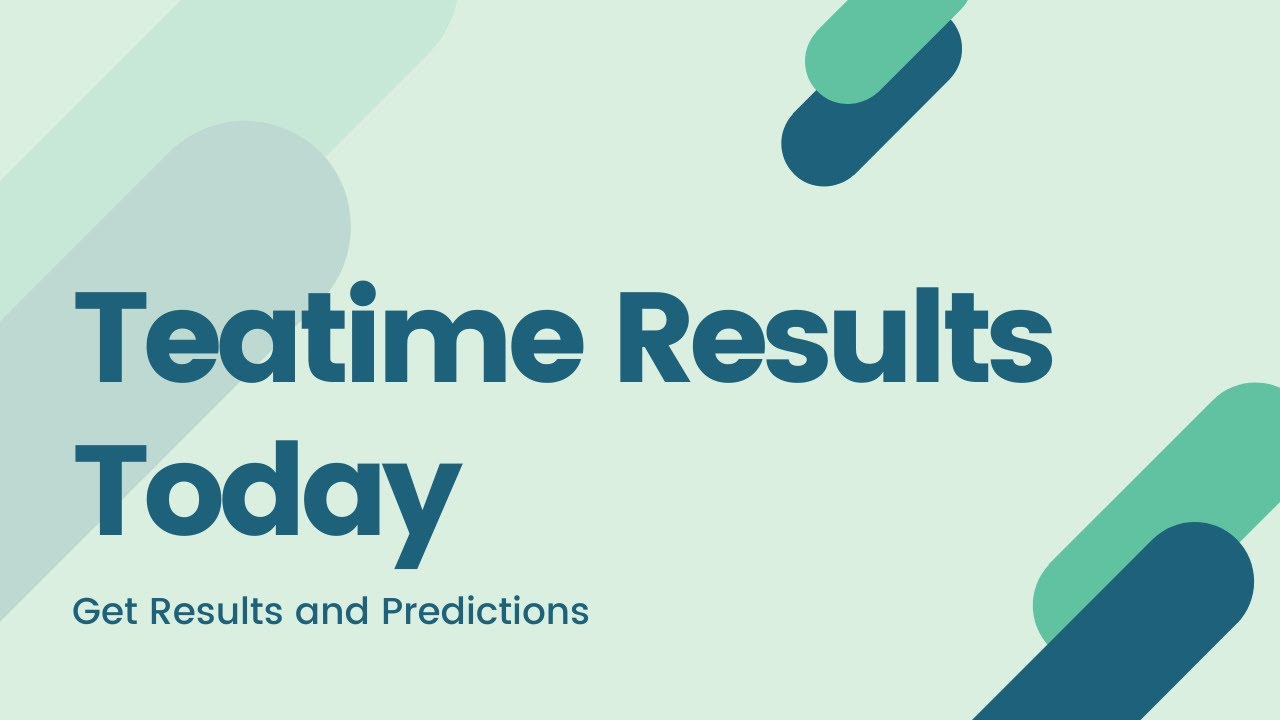 Teatime Results Today

Get Results and Predictions